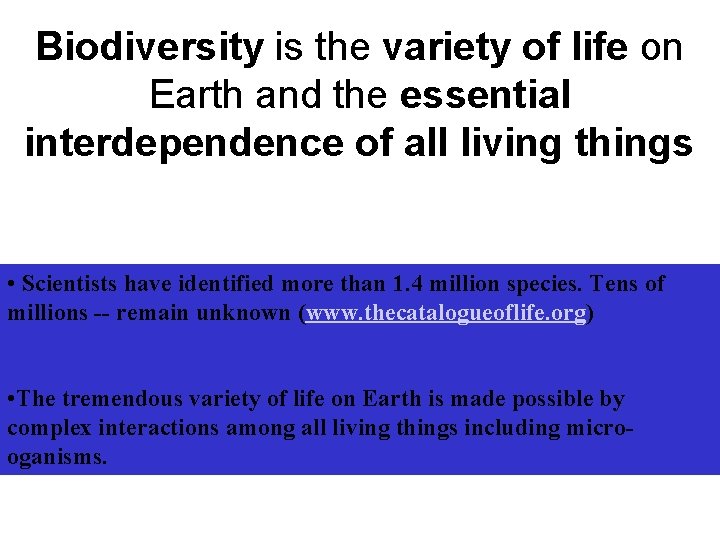 Biodiversity is the variety of life on Earth and the essential interdependence of all living things

• Scientists have identified more than 1.4 million species. Tens of millions -- remain unknown (www.thecatalogueoflife.org)

•The tremendous variety of life on Earth is made possible by complex interactions among all living things including micro-oganisms.